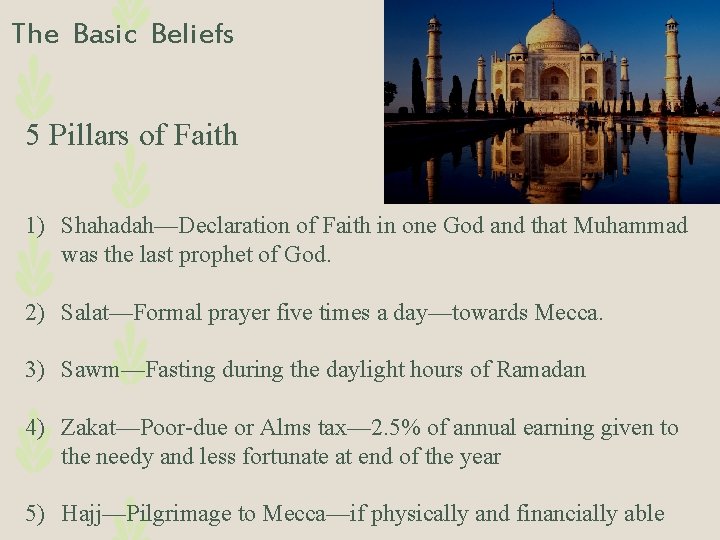 The Basic Beliefs

5 Pillars of Faith

1) Shahadah—Declaration of Faith in one God and that Muhammad was the last prophet of God.

2) Salat—Formal prayer five times a day—towards Mecca.

3) Sawm—Fasting during the daylight hours of Ramadan

4) Zakat—Poor-due or Alms tax—2.5% of annual earning given to the needy and less fortunate at end of the year

5) Hajj—Pilgrimage to Mecca—if physically and financially able